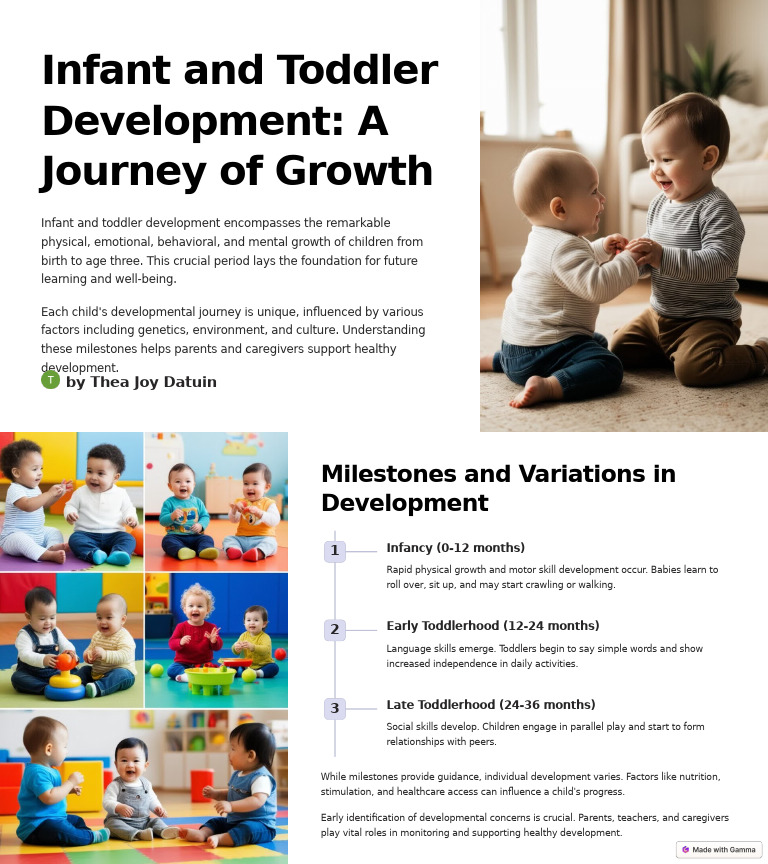 Infant and Toddler Development: A Journey of Growth

Infant and toddler development encompasses the remarkable physical, emotional, behavioral, and mental growth of children from birth to age three. This crucial period lays the foundation for future learning and well-being.

Each child's developmental journey is unique, influenced by various factors including genetics, environment, and culture. Understanding these milestones helps parents and caregivers support healthy development.

T by Thea Joy Datuin

Milestones and Variations in Development

1 Infancy (0-12 months)
Rapid physical growth and motor skill development occur. Babies learn to roll over, sit up, and may start crawling or walking.

2 Early Toddlerhood (12-24 months)
Language skills emerge. Toddlers begin to say simple words and show increased independence in daily activities.

3 Late Toddlerhood (24-36 months)
Social skills develop. Children engage in parallel play and start to form relationships with peers.

While milestones provide guidance, individual development varies. Factors like nutrition, stimulation, and healthcare access can influence a child's progress.

Early identification of developmental concerns is crucial. Parents, teachers, and caregivers play vital roles in monitoring and supporting healthy development.

Made with Gamma